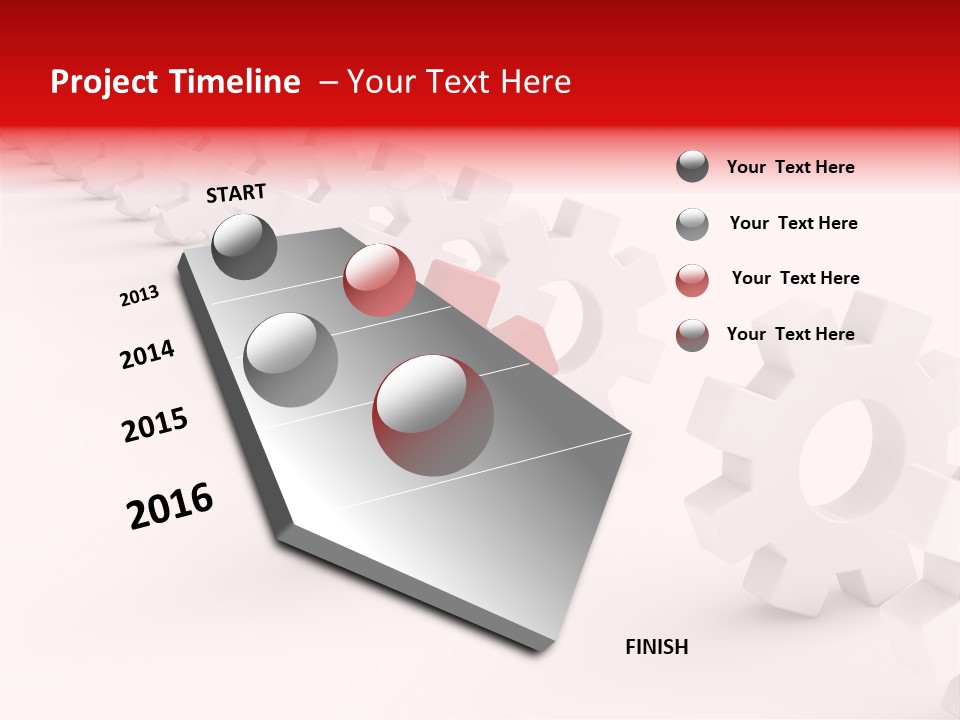 Project Timeline – Your Text Here

START

2013

2014

2015

2016

FINISH

Your Text Here

Your Text Here

Your Text Here

Your Text Here